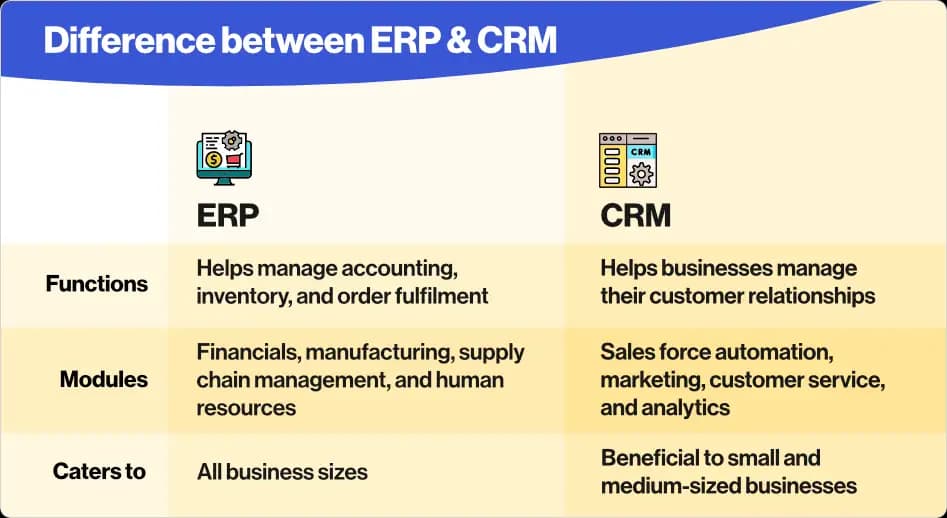 Difference between ERP & CRM

|  | ERP | CRM |
|---|---|---|
| Functions | Helps manage accounting, inventory, and order fulfilment | Helps businesses manage their customer relationships |
| Modules | Financials, manufacturing, supply chain management, and human resources | Sales force automation, marketing, customer service, and analytics |
| Caters to | All business sizes | Beneficial to small and medium-sized businesses |